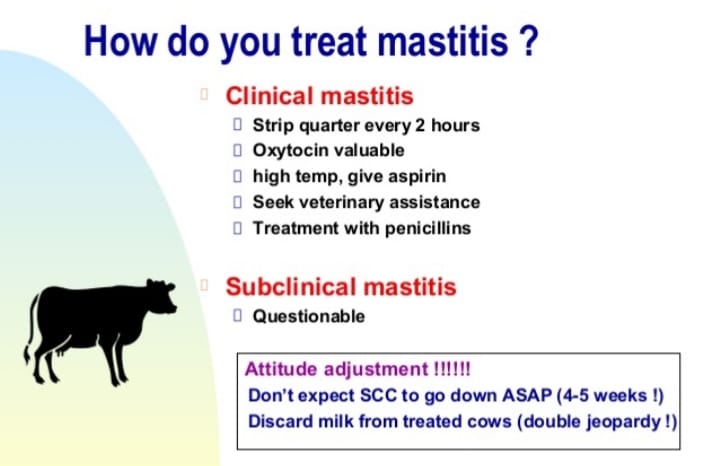 How do you treat mastitis ?

Clinical mastitis
Strip quarter every 2 hours
Oxytocin valuable
high temp, give aspirin
Seek veterinary assistance
Treatment with penicillins

Subclinical mastitis
Questionable

Attitude adjustment !!!!!!
Don't expect SCC to go down ASAP (4-5 weeks !)
Discard milk from treated cows (double jeopardy !)